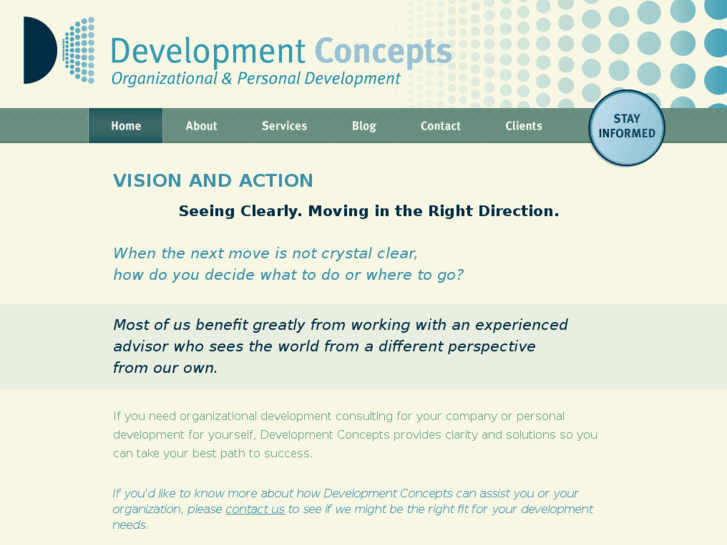 Development Concepts
Organizational & Personal Development

Home About Services Blog Contact Clients

STAY INFORMED

VISION AND ACTION

Seeing Clearly. Moving in the Right Direction.

When the next move is not crystal clear, how do you decide what to do or where to go?

Most of us benefit greatly from working with an experienced advisor who sees the world from a different perspective from our own.

If you need organizational development consulting for your company or personal development for yourself, Development Concepts provides clarity and solutions so you can take your best path to success.

If you'd like to know more about how Development Concepts can assist you or your organization, please contact us to see if we might be the right fit for your development needs.